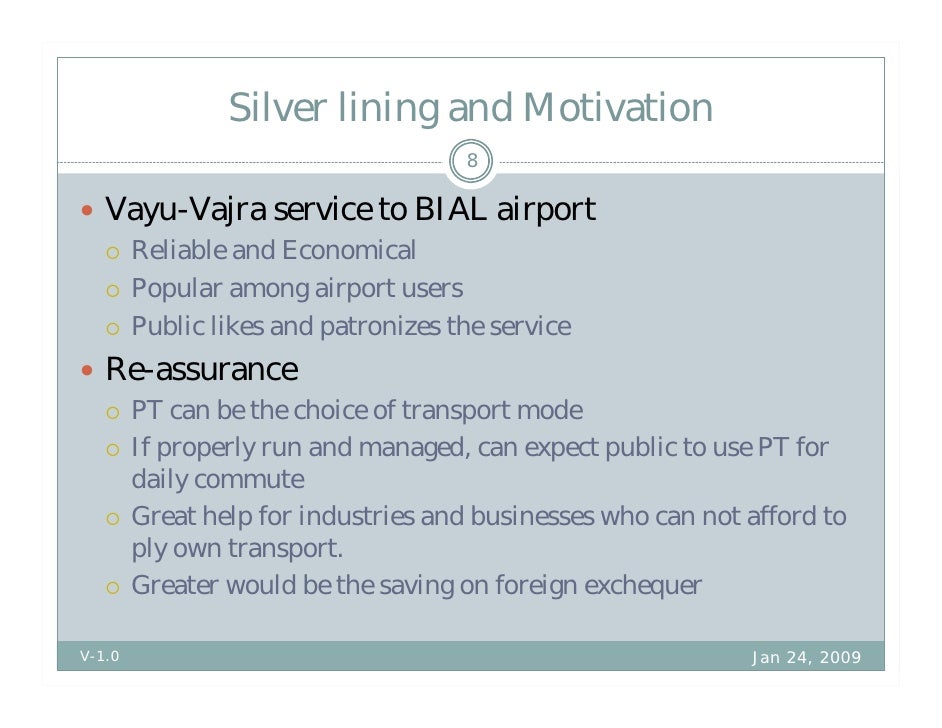 Silver lining and Motivation

8

- Vayu-Vajra service to BIAL airport
  - Reliable and Economical
  - Popular among airport users
  - Public likes and patronizes the service
- Re-assurance
  - PT can be the choice of transport mode
  - If properly run and managed, can expect public to use PT for daily commute
  - Great help for industries and businesses who can not afford to ply own transport.
  - Greater would be the saving on foreign exchequer

V-1.0

Jan 24, 2009